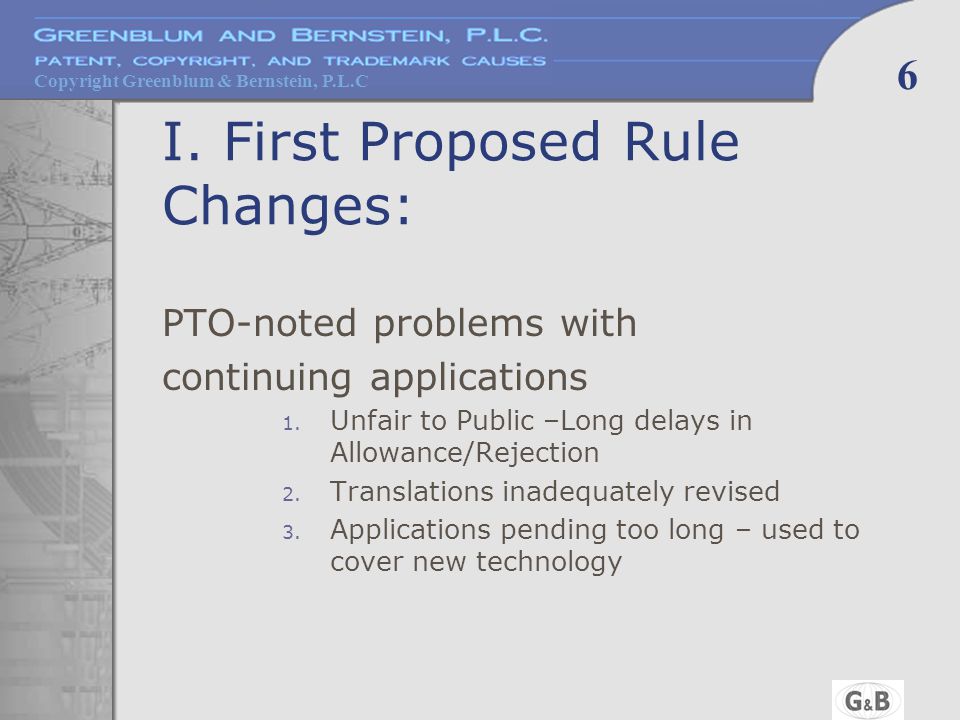 GREENBLUM AND BERNSTEIN, P.L.C.
PATENT, COPYRIGHT, AND TRADEMARK CAUSES
Copyright Greenblum & Bernstein, P.L.C

6

I. First Proposed Rule Changes:

PTO-noted problems with continuing applications

1. Unfair to Public –Long delays in Allowance/Rejection
2. Translations inadequately revised
3. Applications pending too long – used to cover new technology

G&B